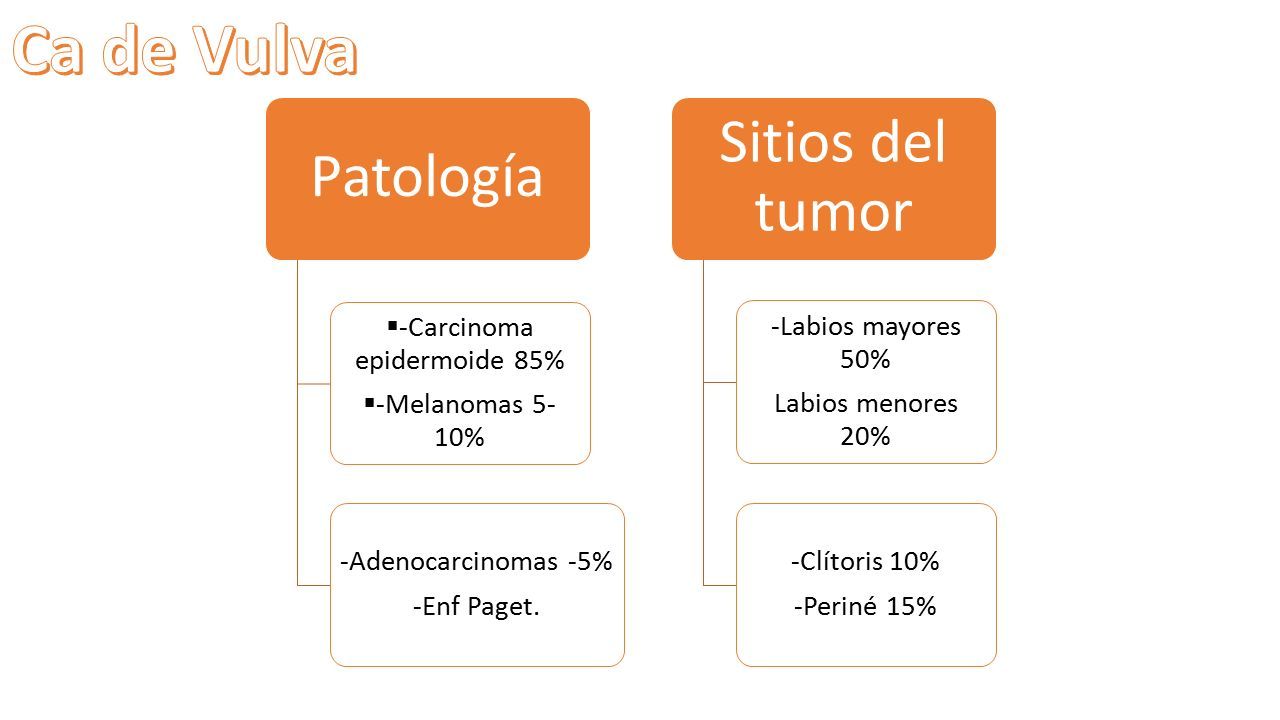 Ca de Vulva

Patología

▪-Carcinoma epidermoide 85%

▪-Melanomas 5-10%

-Adenocarcinomas -5%

-Enf Paget.

Sitios del tumor

-Labios mayores 50%

Labios menores 20%

-Clítoris 10%

-Periné 15%